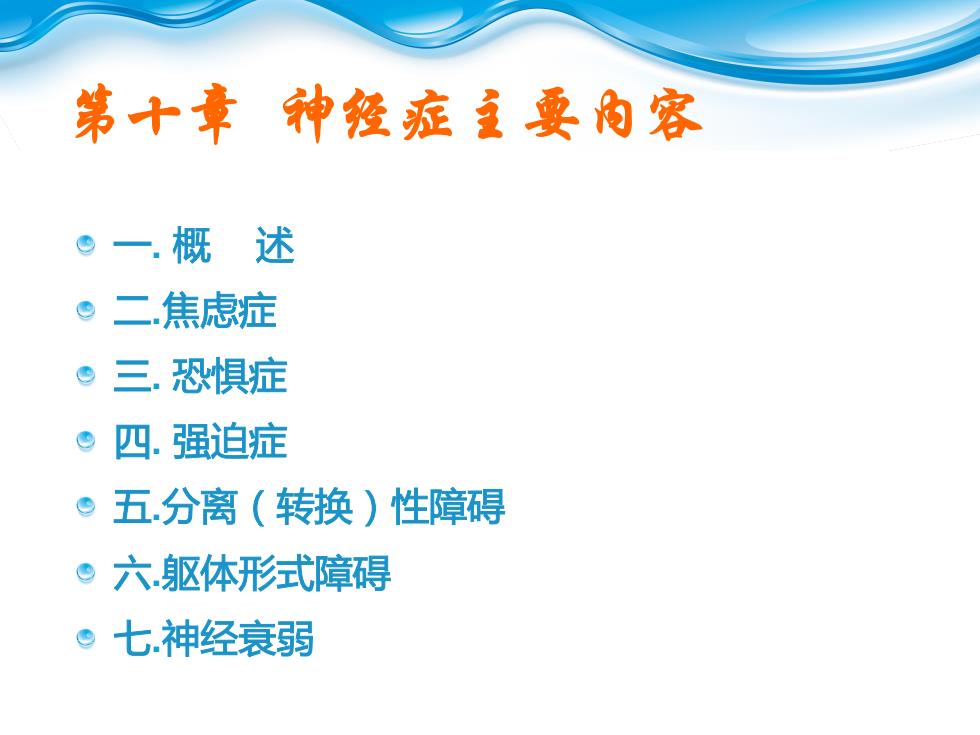 第十章 神经症主要内容

一. 概 述
二.焦虑症
三. 恐惧症
四. 强迫症
五.分离（转换）性障碍
六.躯体形式障碍
七.神经衰弱